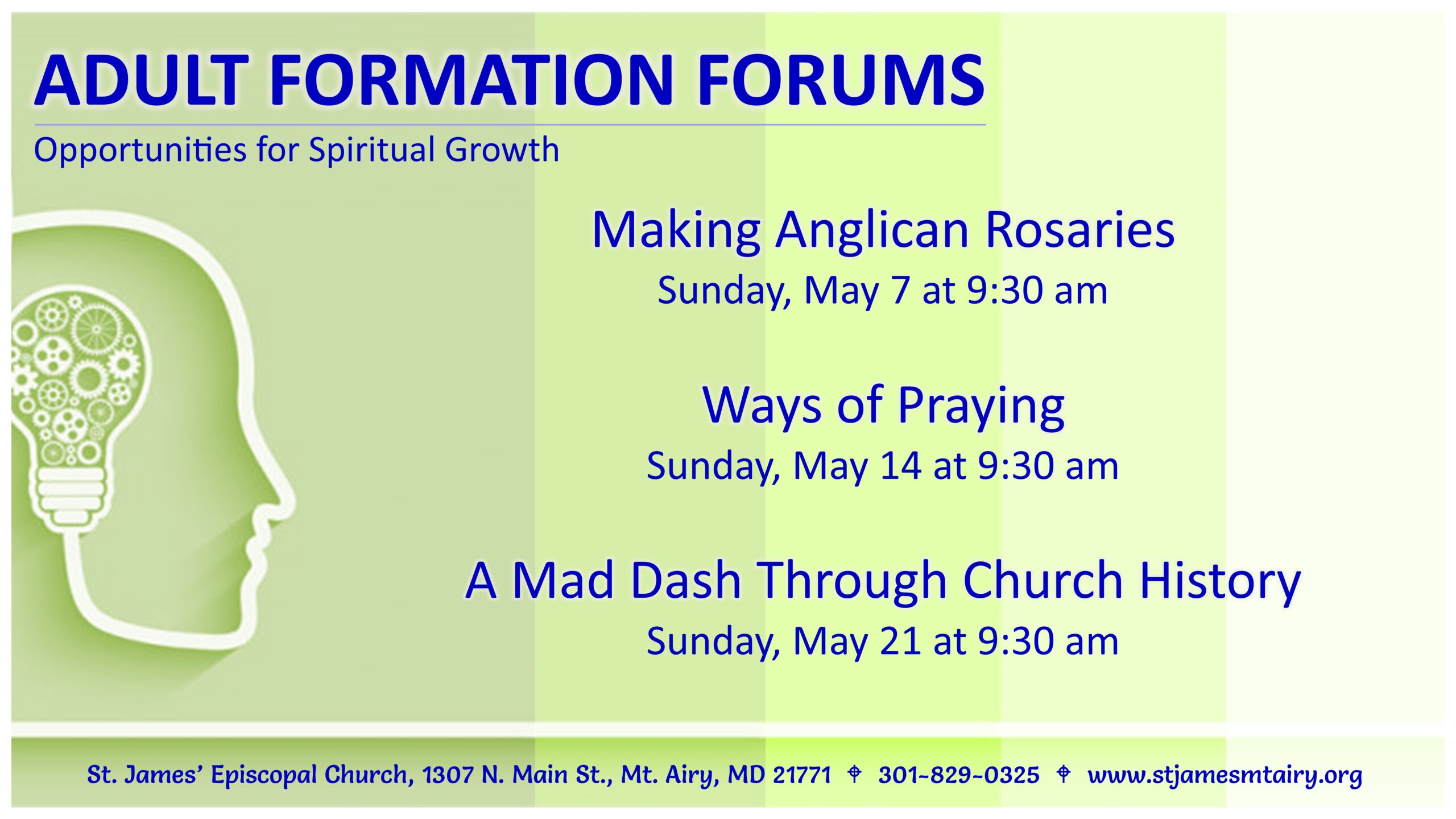 ADULT FORMATION FORUMS

Opportunities for Spiritual Growth

Making Anglican Rosaries

Sunday, May 7 at 9:30 am

Ways of Praying

Sunday, May 14 at 9:30 am

A Mad Dash Through Church History

Sunday, May 21 at 9:30 am

St. James' Episcopal Church, 1307 N. Main St., Mt. Airy, MD 21771 ⌖ 301-829-0325 ⌖ www.stjamesmtairy.org